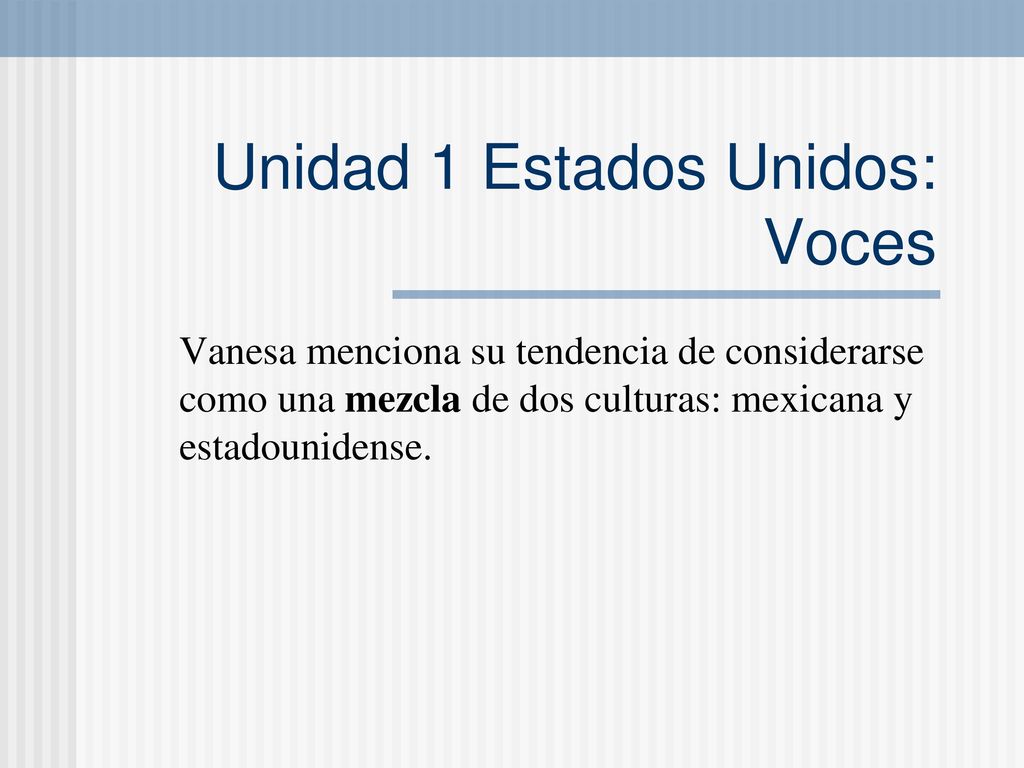 Unidad 1 Estados Unidos: Voces

Vanesa menciona su tendencia de considerarse como una mezcla de dos culturas: mexicana y estadounidense.